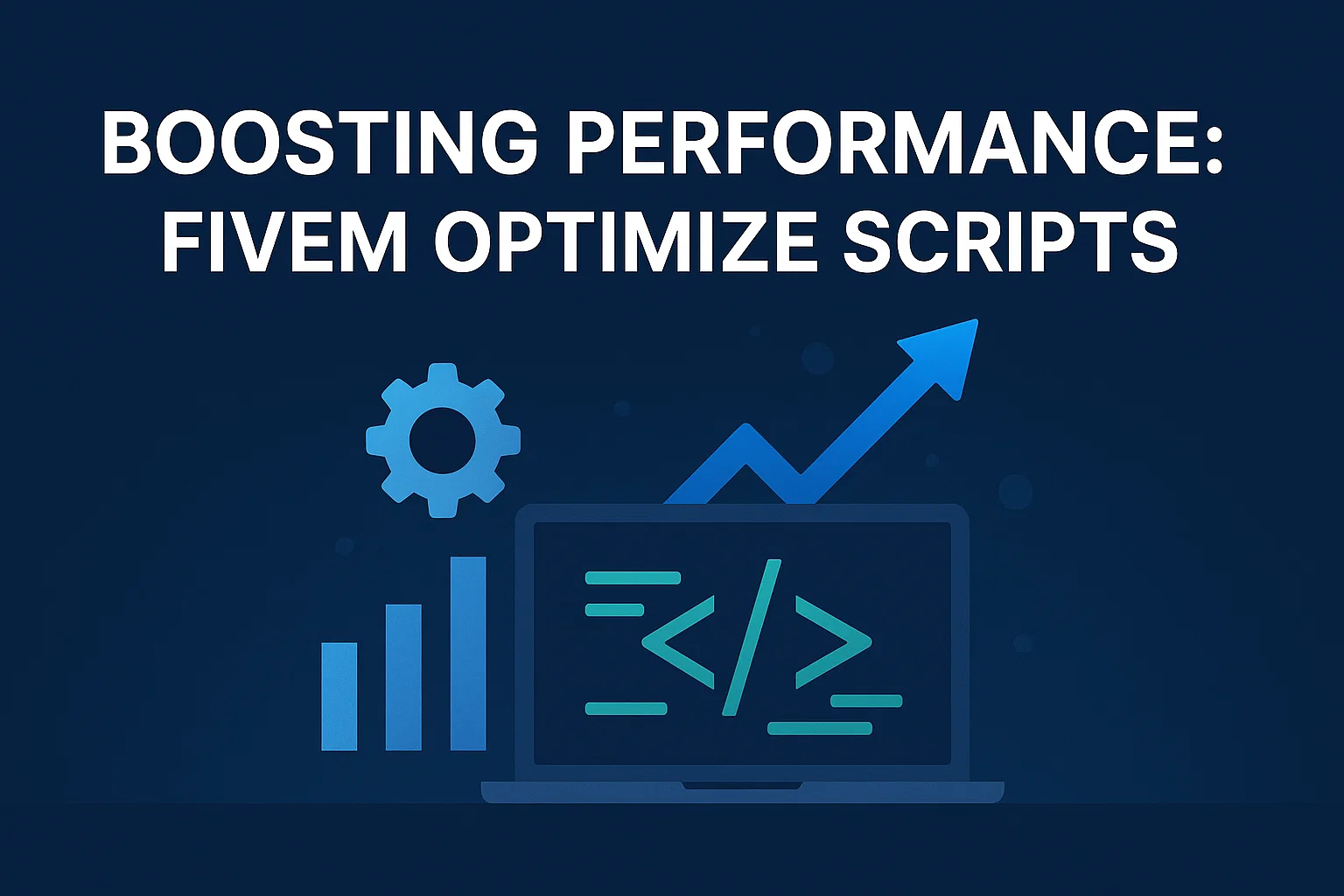 BOOSTING PERFORMANCE: FIVEM OPTIMIZE SCRIPTS

</>